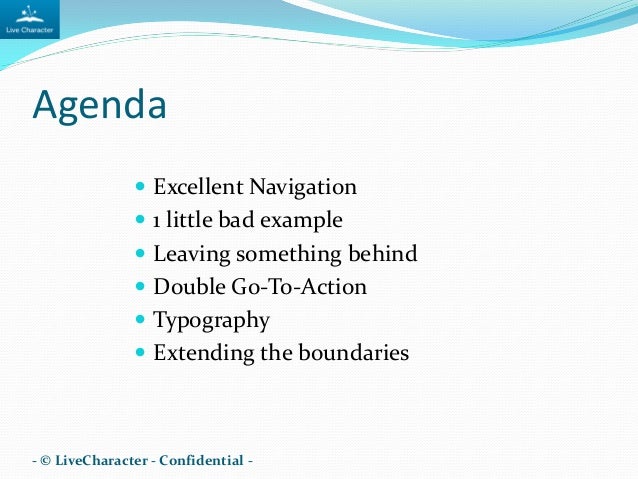 Live Character

Agenda

- Excellent Navigation
- 1 little bad example
- Leaving something behind
- Double Go-To-Action
- Typography
- Extending the boundaries

- © LiveCharacter - Confidential -